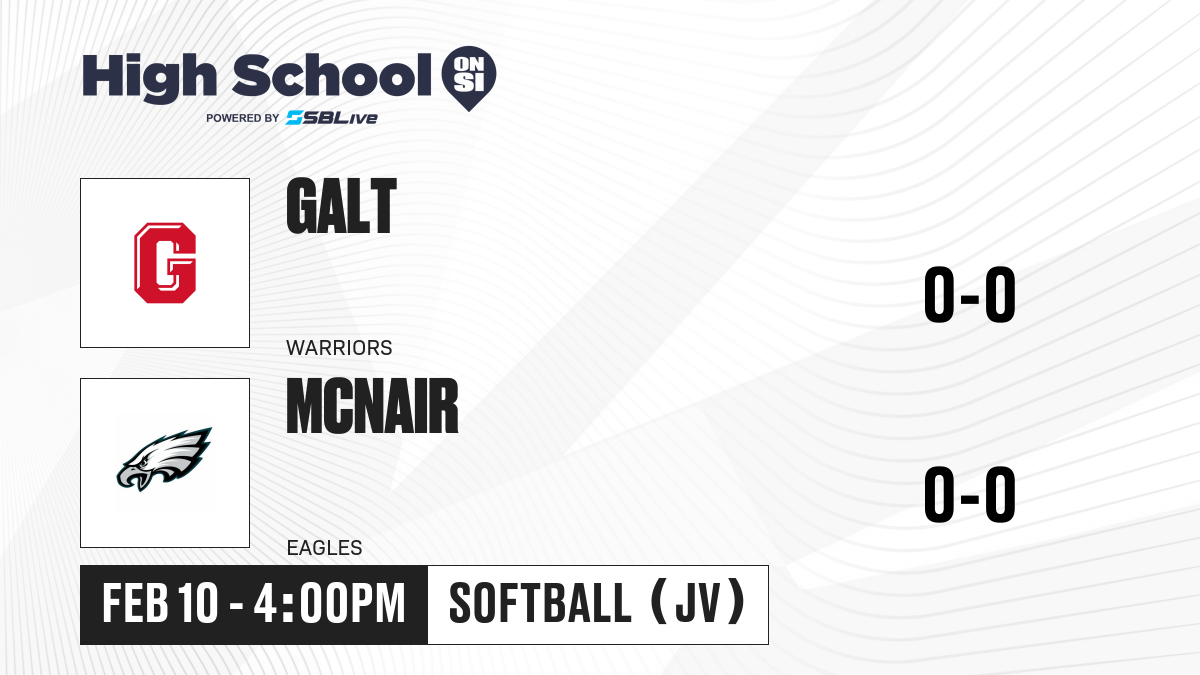 High School ON SI
POWERED BY SBLive

G

GALT

WARRIORS

0-0

MCNAIR

EAGLES

0-0

FEB 10 - 4:00PM

SOFTBALL (JV)